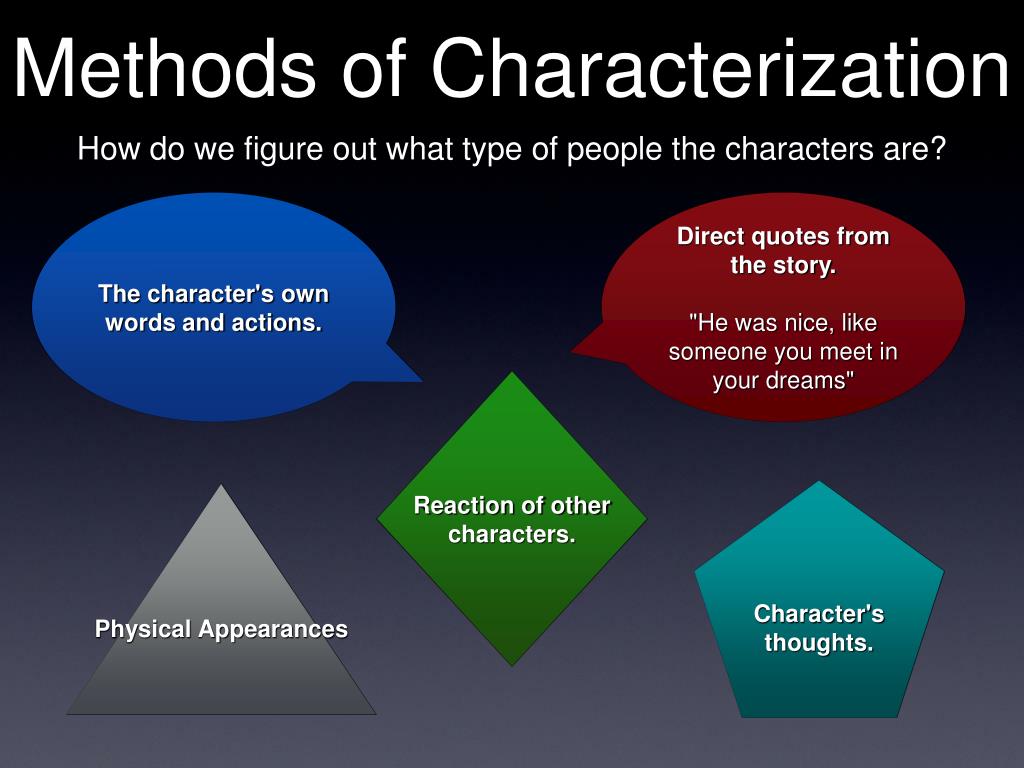 Methods of Characterization

How do we figure out what type of people the characters are?

The character's own words and actions.

Direct quotes from the story.

"He was nice, like someone you meet in your dreams"

Reaction of other characters.

Physical Appearances

Character's thoughts.